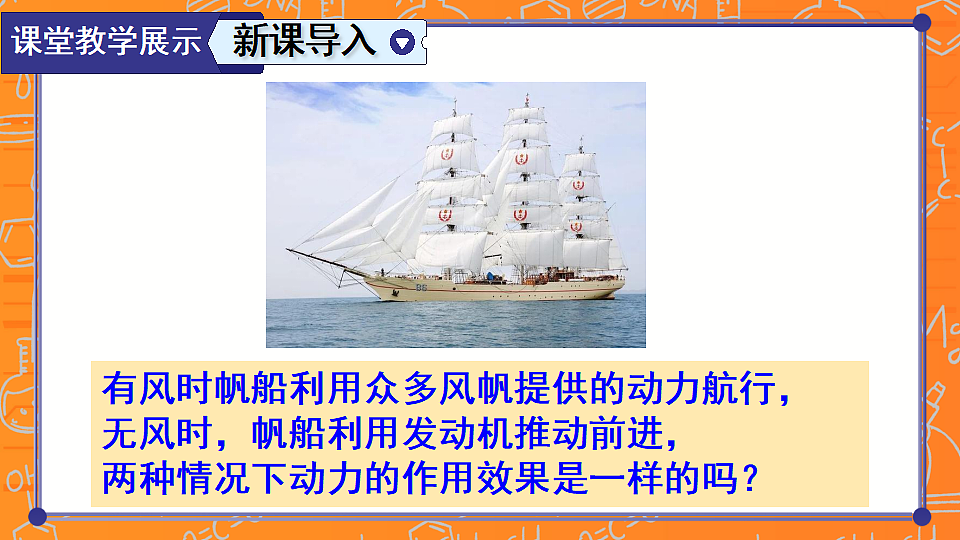 课堂教学展示 新课导入

有风时帆船利用众多风帆提供的动力航行，
无风时，帆船利用发动机推动前进，
两种情况下动力的作用效果是一样的吗？